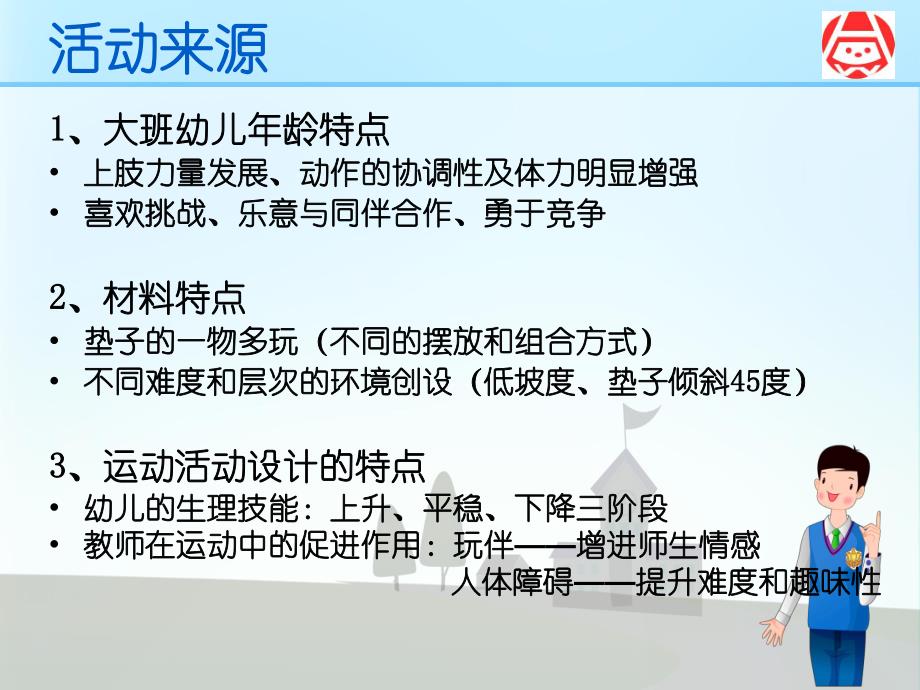 活动来源

1、大班幼儿年龄特点
• 上肢力量发展、动作的协调性及体力明显增强
• 喜欢挑战、乐意与同伴合作、勇于竞争

2、材料特点
• 垫子的一物多玩（不同的摆放和组合方式）
• 不同难度和层次的环境创设（低坡度、垫子倾斜45度）

3、运动活动设计的特点
• 幼儿的生理技能：上升、平稳、下降三阶段
• 教师在运动中的促进作用：玩伴——增进师生情感
人体障碍——提升难度和趣味性